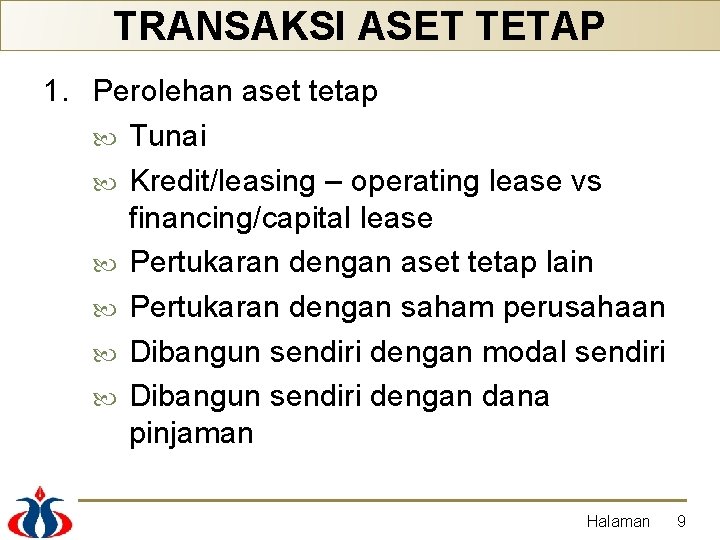 TRANSAKSI ASET TETAP

1. Perolehan aset tetap

Tunai

Kredit/leasing – operating lease vs financing/capital lease

Pertukaran dengan aset tetap lain

Pertukaran dengan saham perusahaan

Dibangun sendiri dengan modal sendiri

Dibangun sendiri dengan dana pinjaman

Halaman 9